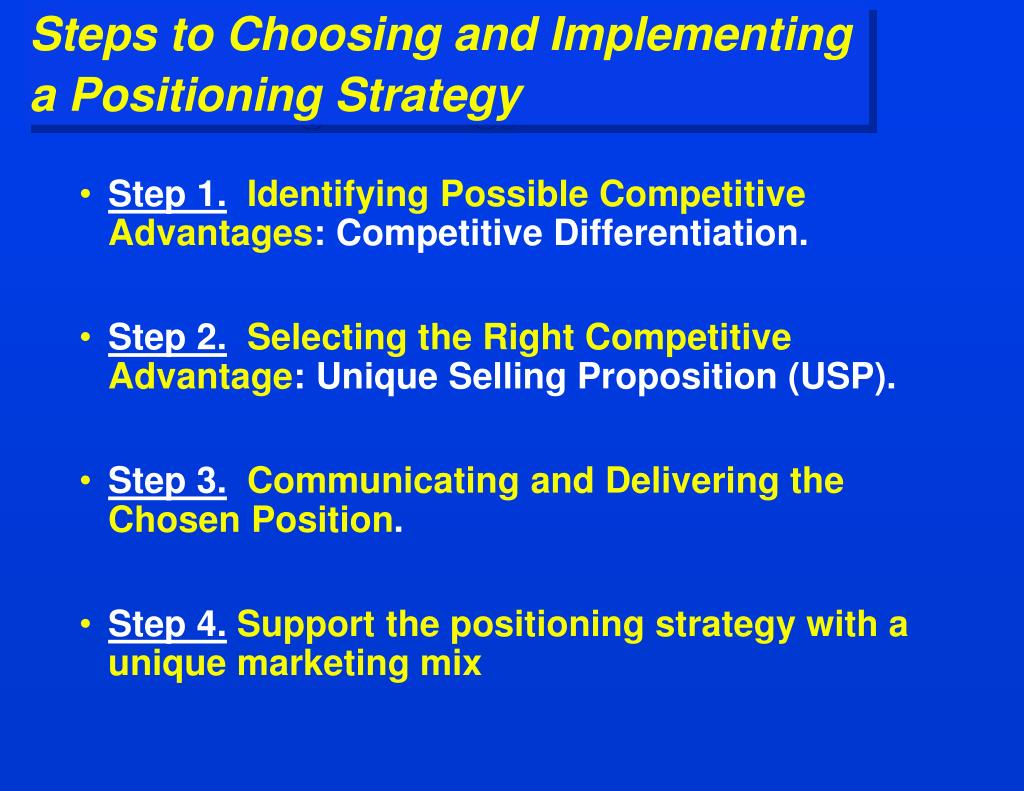 Steps to Choosing and Implementing a Positioning Strategy

• Step 1. Identifying Possible Competitive Advantages: Competitive Differentiation.

• Step 2. Selecting the Right Competitive Advantage: Unique Selling Proposition (USP).

• Step 3. Communicating and Delivering the Chosen Position.

• Step 4. Support the positioning strategy with a unique marketing mix